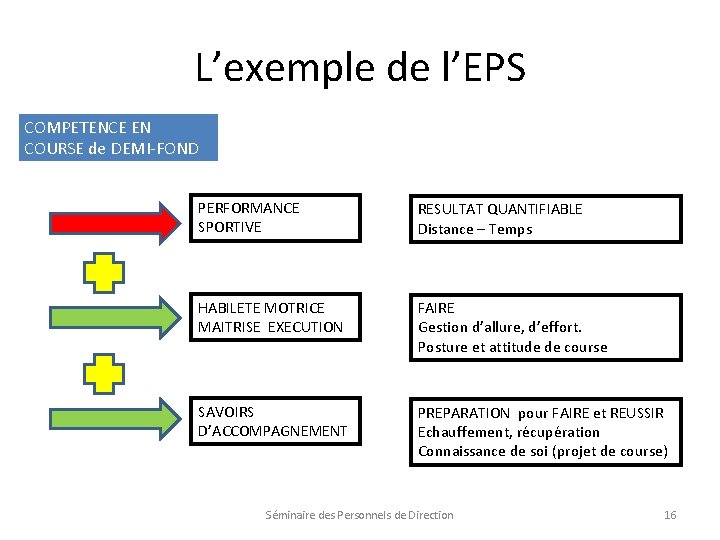 L’exemple de l’EPS

COMPETENCE EN COURSE de DEMI-FOND

PERFORMANCE SPORTIVE

RESULTAT QUANTIFIABLE
Distance – Temps

HABILETE MOTRICE
MAITRISE EXECUTION

FAIRE
Gestion d’allure, d’effort.
Posture et attitude de course

SAVOIRS D’ACCOMPAGNEMENT

PREPARATION pour FAIRE et REUSSIR
Echauffement, récupération
Connaissance de soi (projet de course)

Séminaire des Personnels de Direction

16